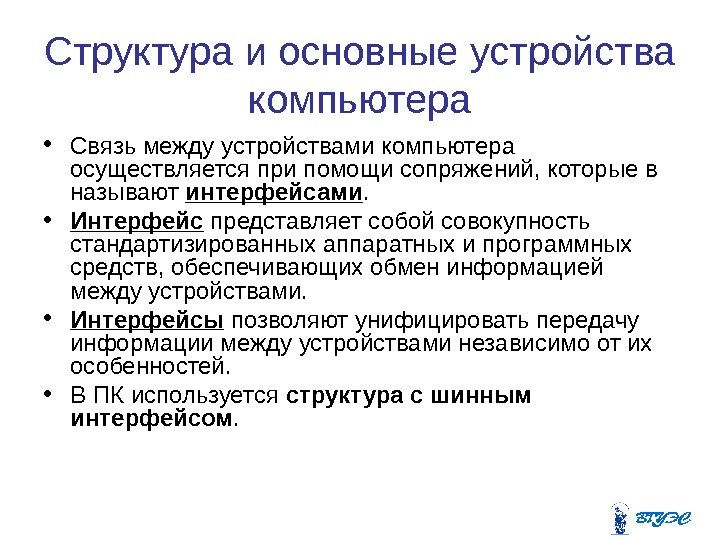 Структура и основные устройства компьютера

• Связь между устройствами компьютера осуществляется при помощи сопряжений, которые в называют интерфейсами.

• Интерфейс представляет собой совокупность стандартизированных аппаратных и программных средств, обеспечивающих обмен информацией между устройствами.

• Интерфейсы позволяют унифицировать передачу информации между устройствами независимо от их особенностей.

• В ПК используется структура с шинным интерфейсом.

ВГУЭС